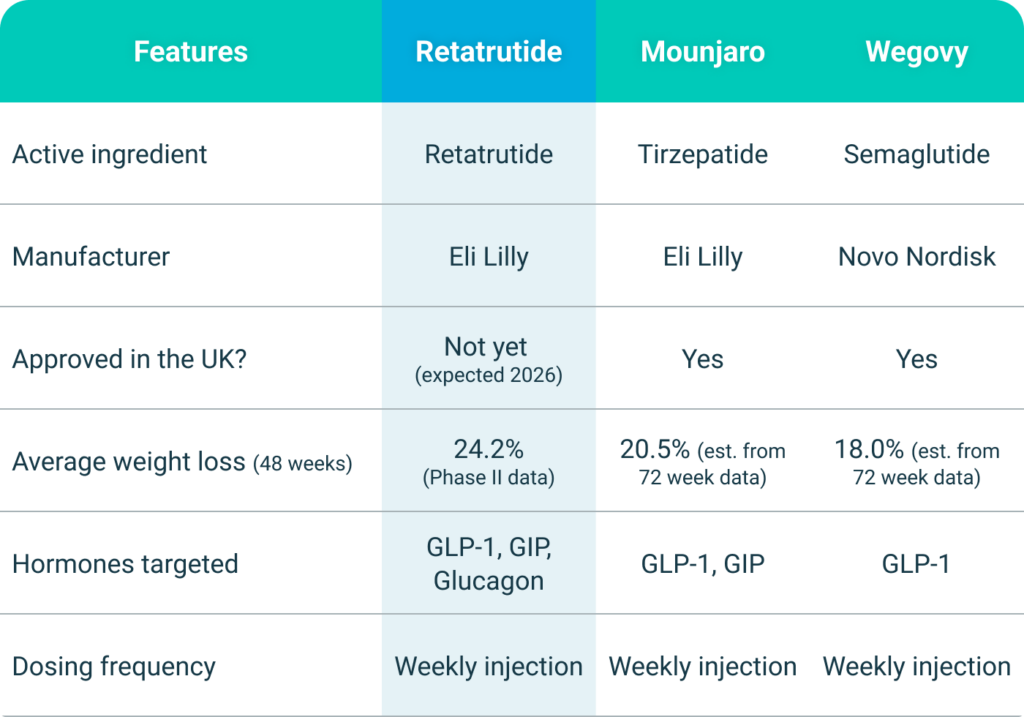 | Features | Retatrutide | Mounjaro | Wegovy |
|---|---|---|---|
| Active ingredient | Retatrutide | Tirzepatide | Semaglutide |
| Manufacturer | Eli Lilly | Eli Lilly | Novo Nordisk |
| Approved in the UK? | Not yet (expected 2026) | Yes | Yes |
| Average weight loss (48 weeks) | 24.2% (Phase II data) | 20.5% (est. from 72 week data) | 18.0% (est. from 72 week data) |
| Hormones targeted | GLP-1, GIP, Glucagon | GLP-1, GIP | GLP-1 |
| Dosing frequency | Weekly injection | Weekly injection | Weekly injection |